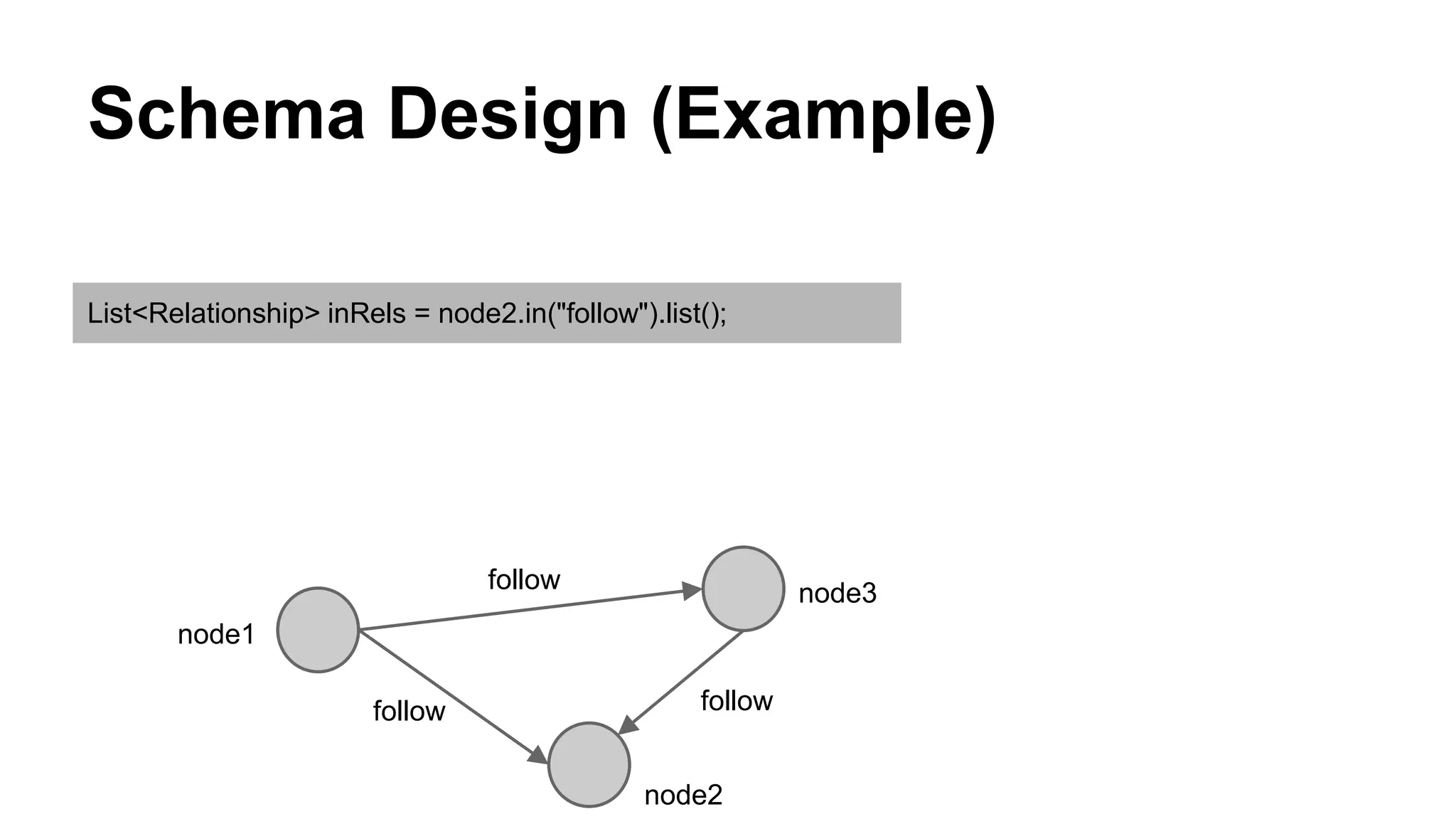 Schema Design (Example)

List<Relationship> inRels = node2.in("follow").list();

follow

node3

node1

follow

follow

node2